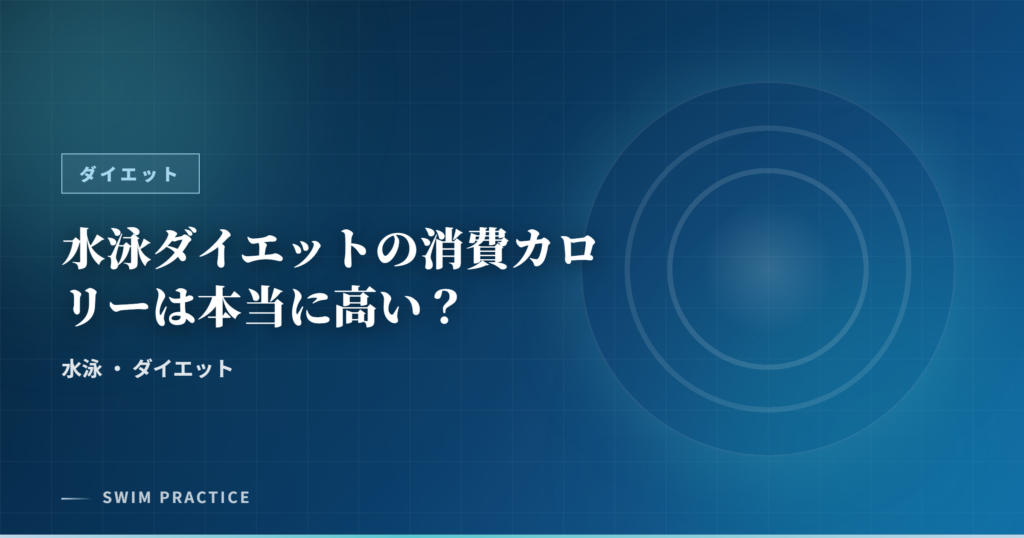 ダイエット

水泳ダイエットの消費カロリーは本当に高い？

水泳 ・ ダイエット

SWIM PRACTICE